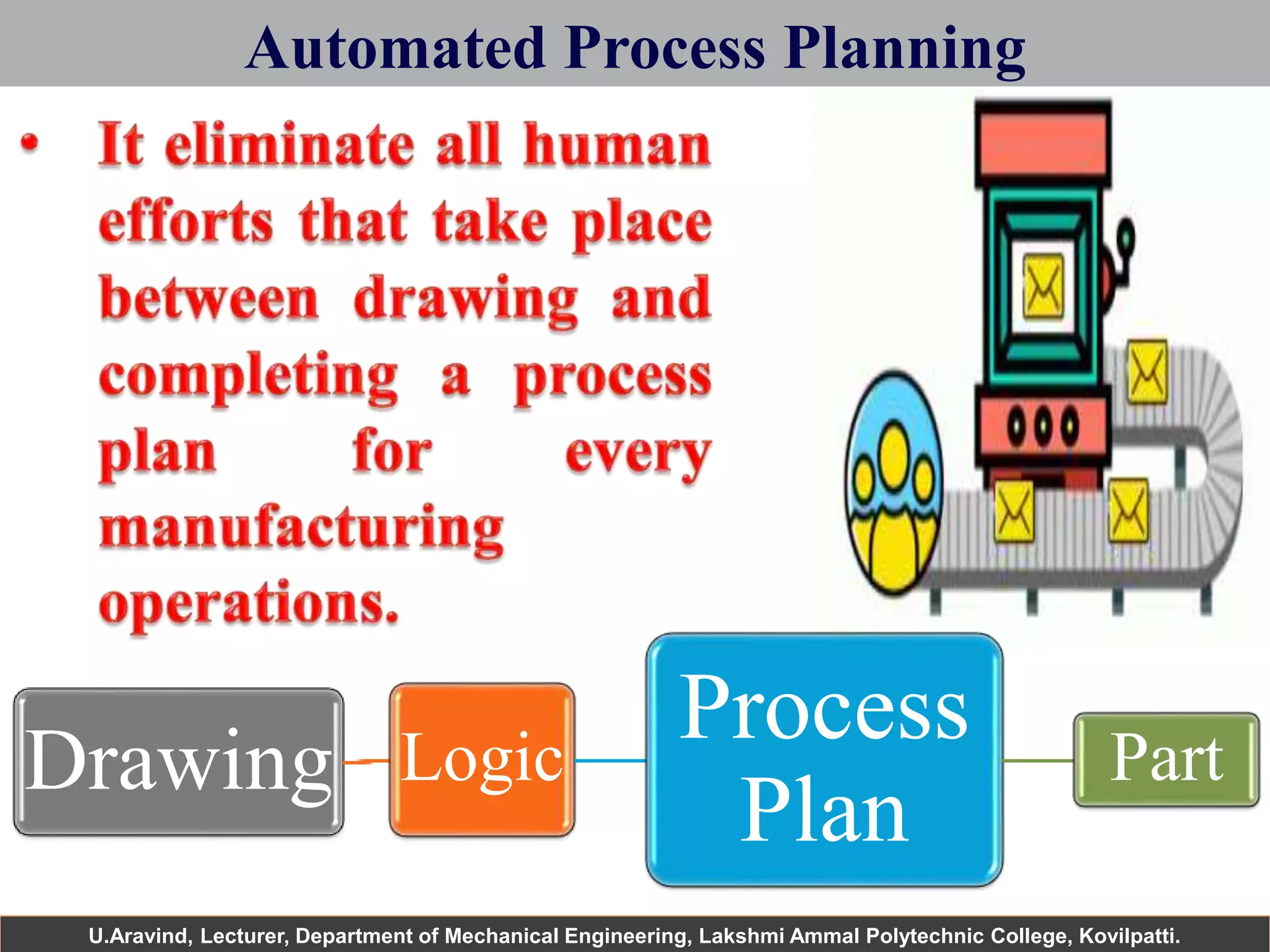 Automated Process Planning

• It eliminate all human efforts that take place between drawing and completing a process plan for every manufacturing operations.

Drawing

Logic

Process Plan

Part

U.Aravind, Lecturer, Department of Mechanical Engineering, Lakshmi Ammal Polytechnic College, Kovilpatti.